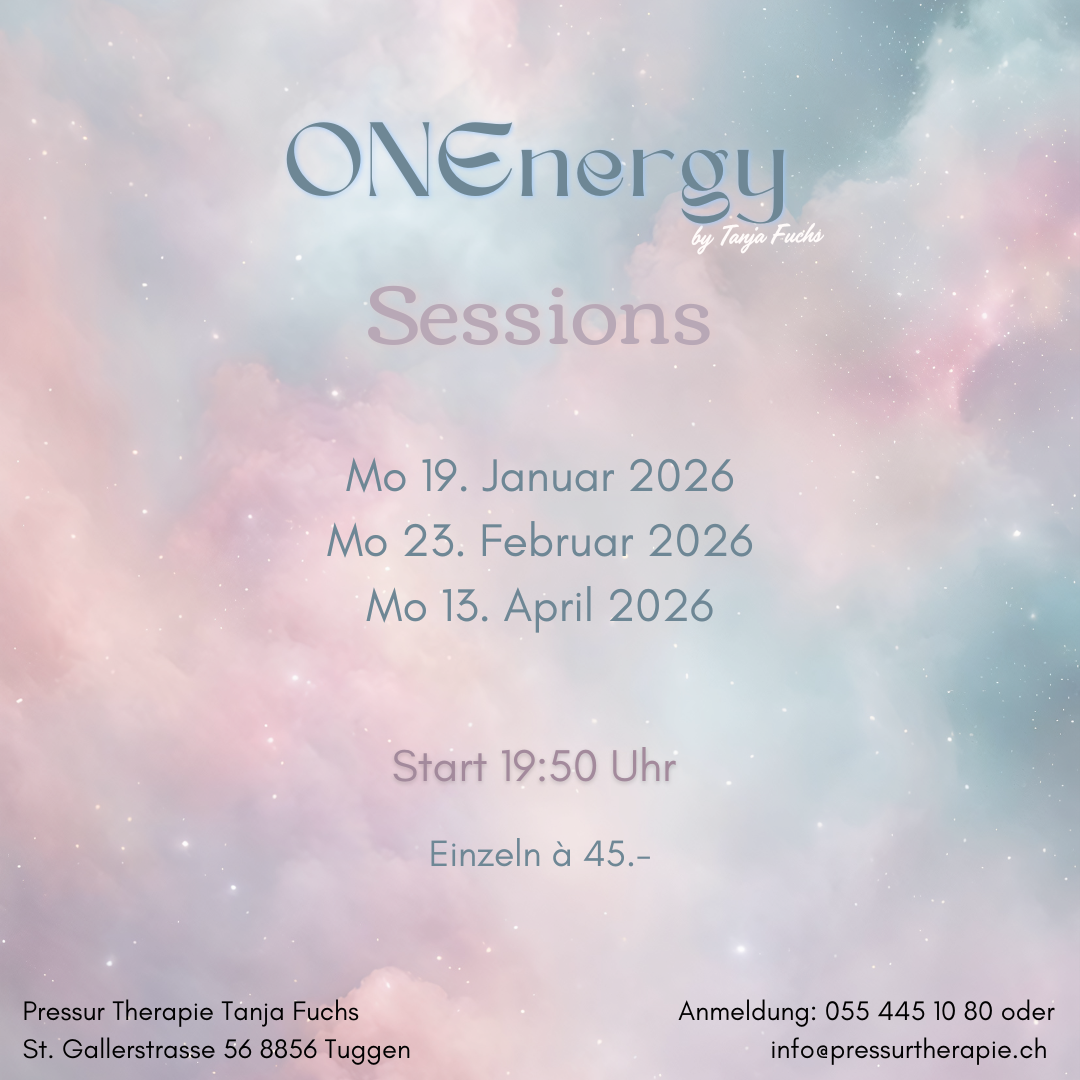 ONEnergy
by Tanja Fuchs

Sessions

Mo 19. Januar 2026
Mo 23. Februar 2026
Mo 13. April 2026

Start 19:50 Uhr

Einzeln à 45.-

Pressur Therapie Tanja Fuchs
St. Gallerstrasse 56 8856 Tuggen

Anmeldung: 055 445 10 80 oder
info@pressurtherapie.ch